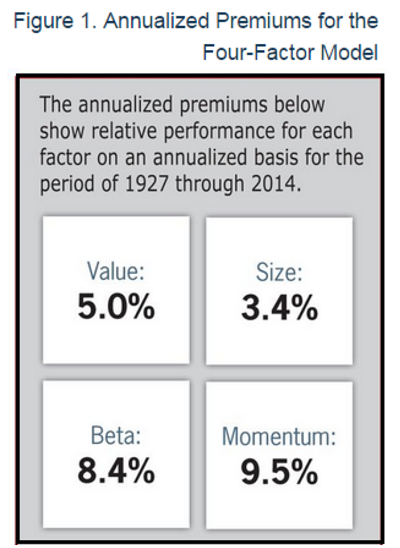 Figure 1. Annualized Premiums for the Four-Factor Model

The annualized premiums below show relative performance for each factor on an annualized basis for the period of 1927 through 2014.

Value:
5.0%

Size:
3.4%

Beta:
8.4%

Momentum:
9.5%